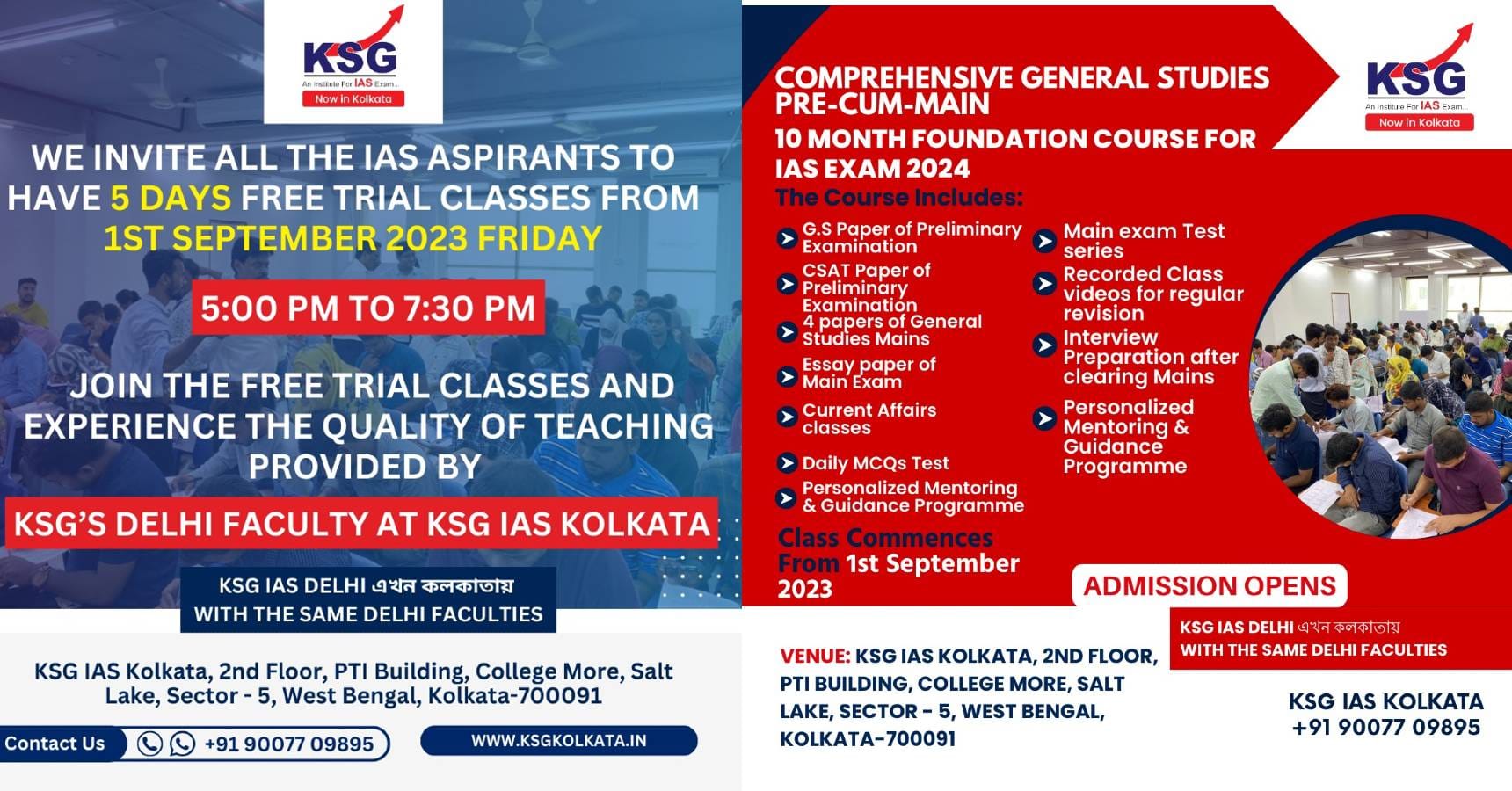 KSG
An Institute For IAS Exam...
Now in Kolkata

WE INVITE ALL THE IAS ASPIRANTS TO HAVE 5 DAYS FREE TRIAL CLASSES FROM 1ST SEPTEMBER 2023 FRIDAY

5:00 PM TO 7:30 PM

JOIN THE FREE TRIAL CLASSES AND EXPERIENCE THE QUALITY OF TEACHING PROVIDED BY

KSG'S DELHI FACULTY AT KSG IAS KOLKATA

KSG IAS DELHI এখন কলকাতায়
WITH THE SAME DELHI FACULTIES

KSG IAS Kolkata, 2nd Floor, PTI Building, College More, Salt Lake, Sector - 5, West Bengal, Kolkata-700091

Contact Us +91 90077 09895

WWW.KSGKOLKATA.IN

COMPREHENSIVE GENERAL STUDIES PRE-CUM-MAIN

10 MONTH FOUNDATION COURSE FOR IAS EXAM 2024

KSG
An Institute For IAS Exam...
Now in Kolkata

The Course Includes:

G.S Paper of Preliminary Examination
CSAT Paper of Preliminary Examination
4 papers of General Studies Mains
Essay paper of Main Exam
Current Affairs classes
Daily MCQs Test
Personalized Mentoring & Guidance Programme

Main exam Test series
Recorded Class videos for regular revision
Interview Preparation after clearing Mains
Personalized Mentoring & Guidance Programme

Class Commences From 1st September 2023

ADMISSION OPENS

KSG IAS DELHI এখন কলকাতায়
WITH THE SAME DELHI FACULTIES

VENUE: KSG IAS KOLKATA, 2ND FLOOR, PTI BUILDING, COLLEGE MORE, SALT LAKE, SECTOR - 5, WEST BENGAL, KOLKATA-700091

KSG IAS KOLKATA
+91 90077 09895